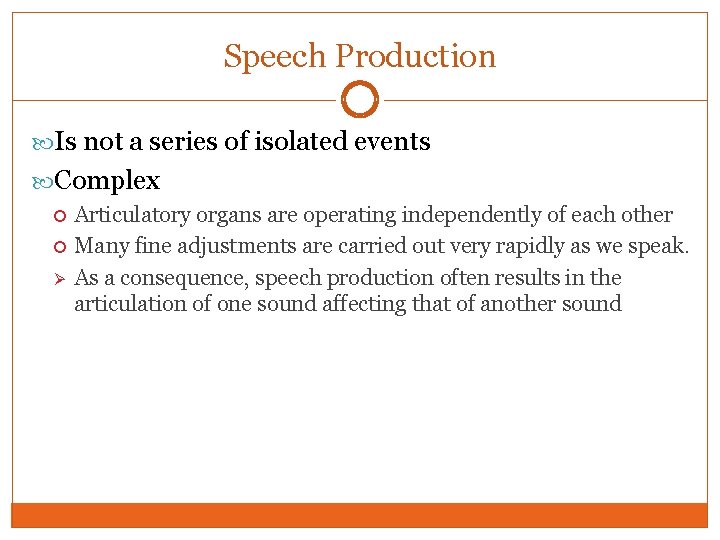 Speech Production

Is not a series of isolated events

Complex

Articulatory organs are operating independently of each other

Many fine adjustments are carried out very rapidly as we speak.

As a consequence, speech production often results in the articulation of one sound affecting that of another sound